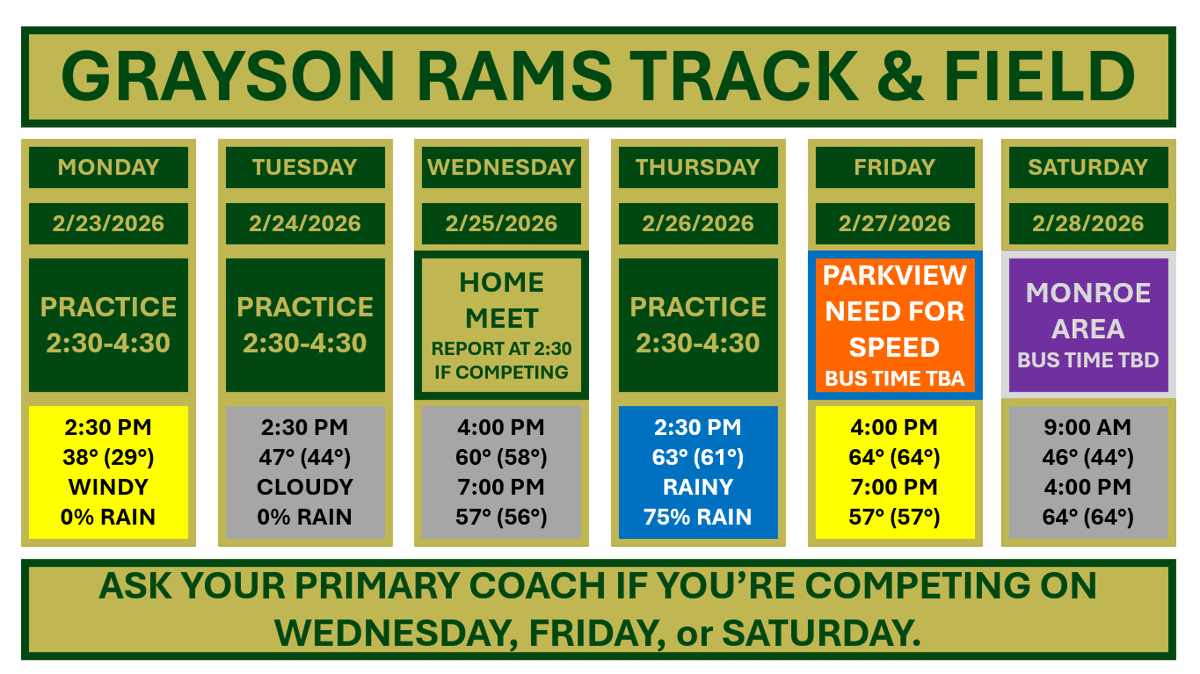 GRAYSON RAMS TRACK & FIELD

MONDAY
2/23/2026
PRACTICE 2:30-4:30
2:30 PM
38° (29°)
WINDY
0% RAIN

TUESDAY
2/24/2026
PRACTICE 2:30-4:30
2:30 PM
47° (44°)
CLOUDY
0% RAIN

WEDNESDAY
2/25/2026
HOME MEET
REPORT AT 2:30 IF COMPETING
4:00 PM
60° (58°)
7:00 PM
57° (56°)

THURSDAY
2/26/2026
PRACTICE 2:30-4:30
2:30 PM
63° (61°)
RAINY
75% RAIN

FRIDAY
2/27/2026
PARKVIEW NEED FOR SPEED
BUS TIME TBA
4:00 PM
64° (64°)
7:00 PM
57° (57°)

SATURDAY
2/28/2026
MONROE AREA
BUS TIME TBD
9:00 AM
46° (44°)
4:00 PM
64° (64°)

ASK YOUR PRIMARY COACH IF YOU'RE COMPETING ON WEDNESDAY, FRIDAY, or SATURDAY.